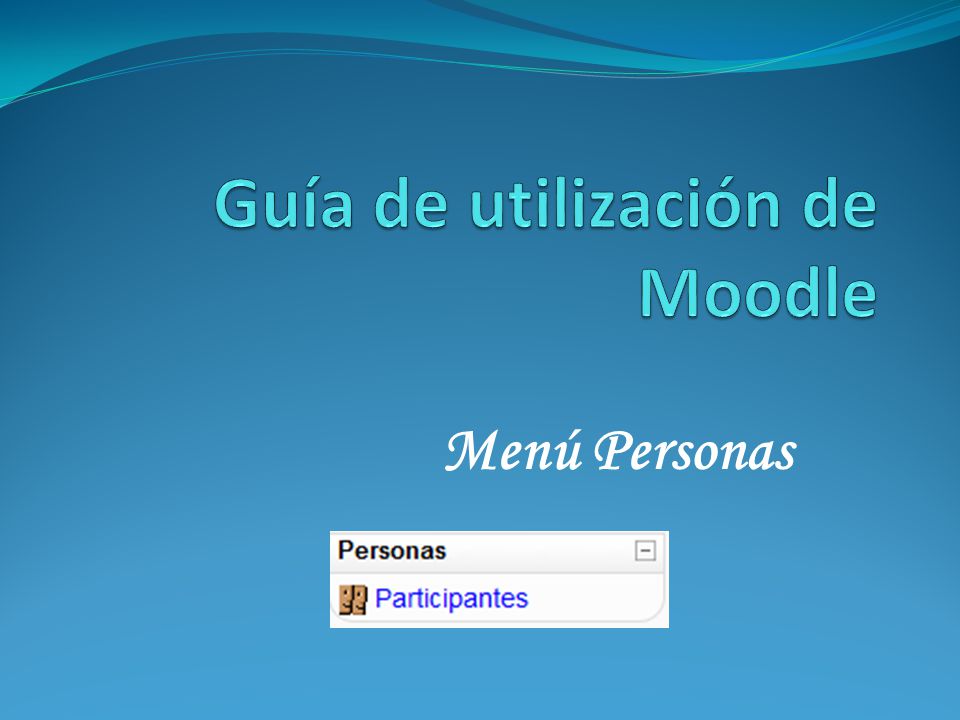 Guía de utilización de Moodle

Menú Personas

Personas

Participantes